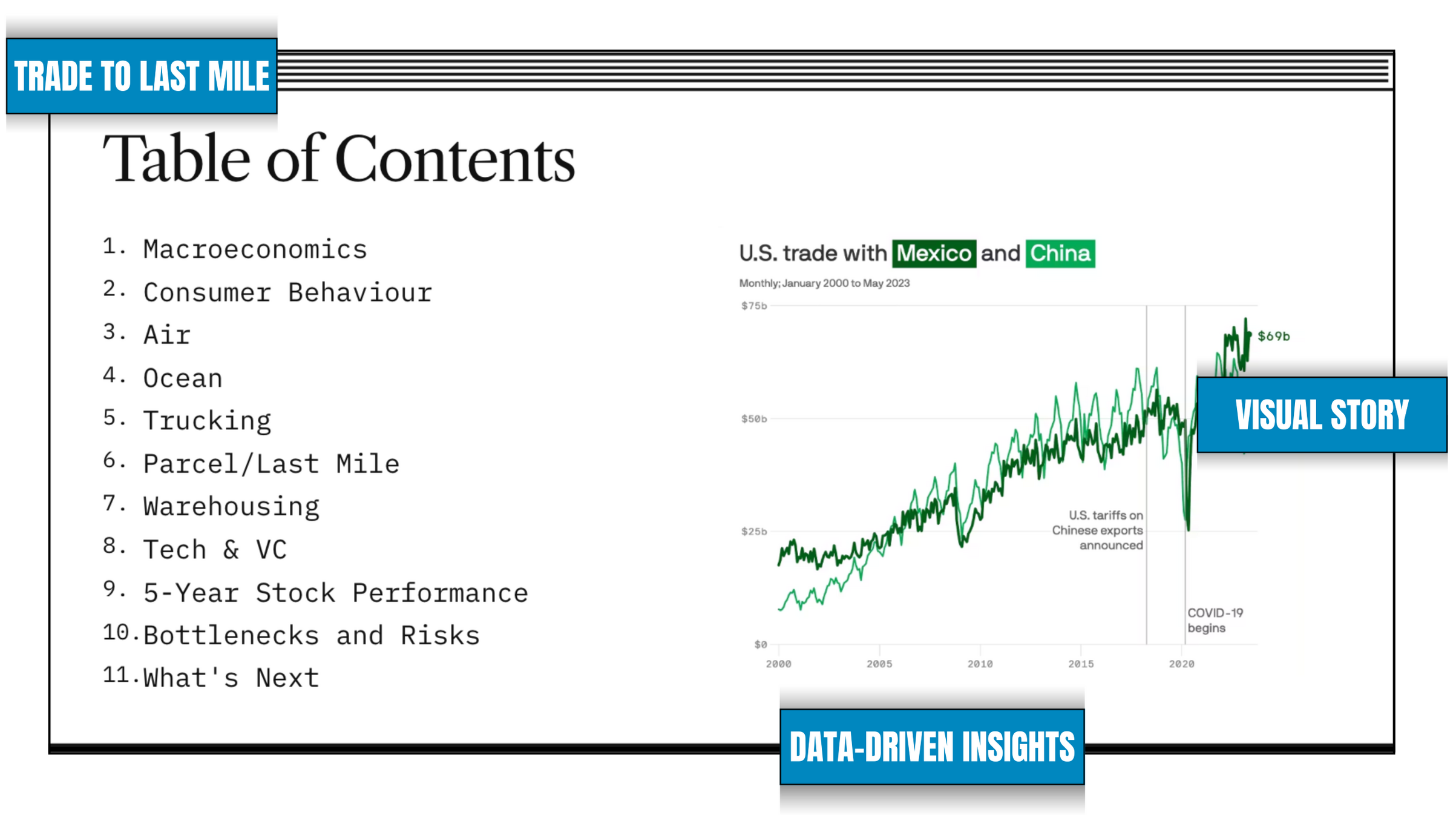 TRADE TO LAST MILE

Table of Contents

1. Macroeconomics
2. Consumer Behaviour
3. Air
4. Ocean
5. Trucking
6. Parcel/Last Mile
7. Warehousing
8. Tech & VC
9. 5-Year Stock Performance
10. Bottlenecks and Risks
11. What's Next

U.S. trade with Mexico and China

Monthly; January 2000 to May 2023

$75b
$50b
$25b
$0

$69b

U.S. tariffs on Chinese exports announced

COVID-19 begins

2000 2005 2010 2015 2020

VISUAL STORY

DATA-DRIVEN INSIGHTS